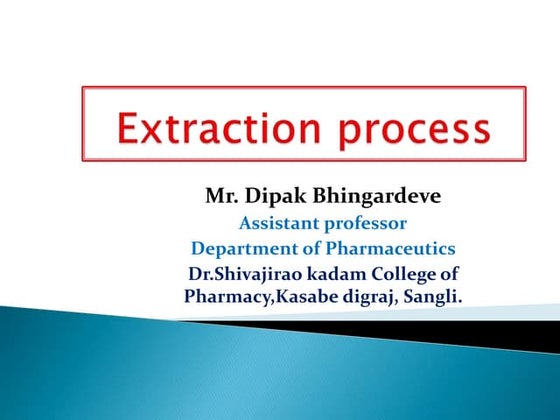 Extraction process

Mr. Dipak Bhingardeve
Assistant professor
Department of Pharmaceutics
Dr.Shivajirao kadam College of Pharmacy,Kasabe digraj, Sangli.